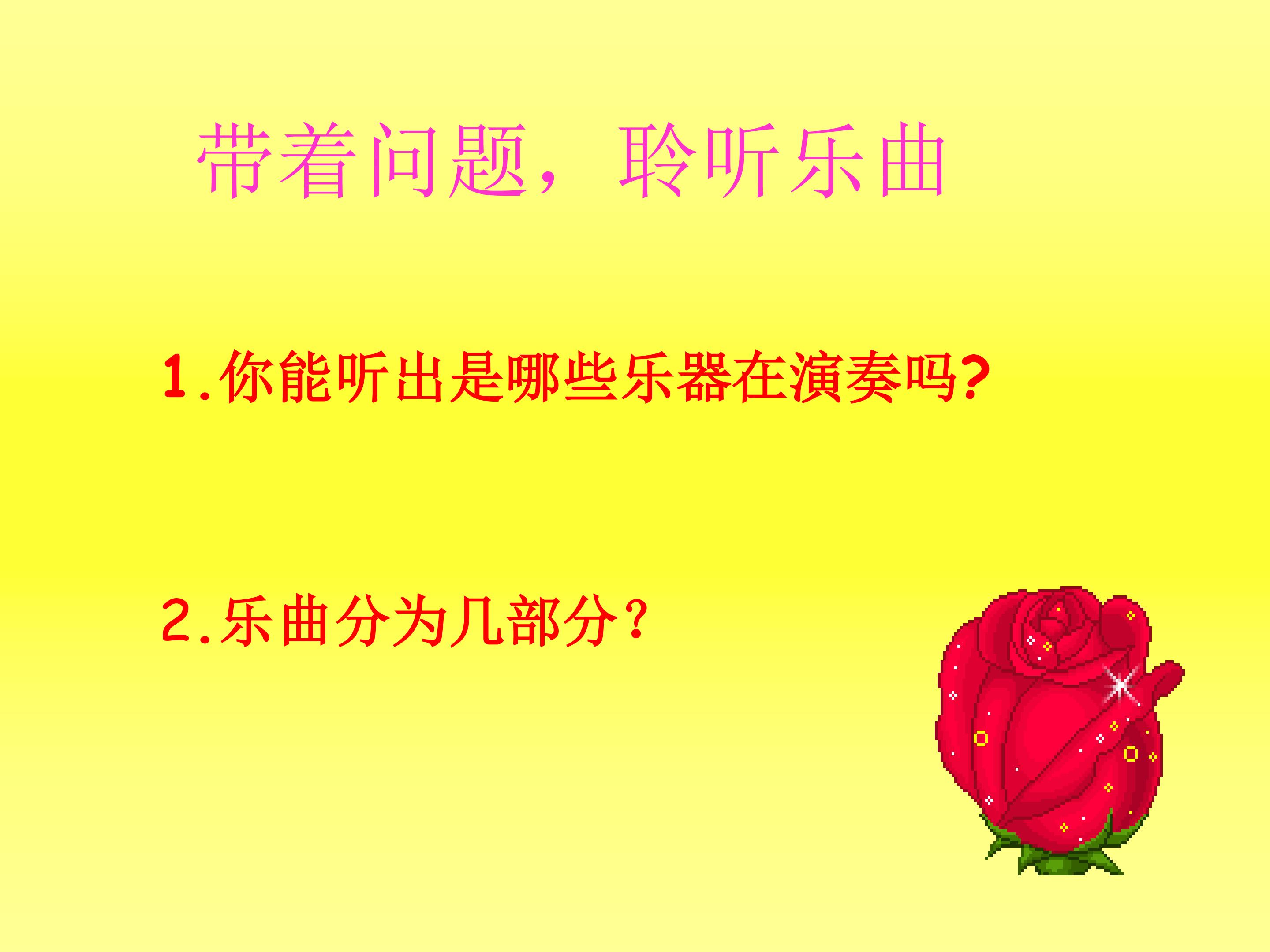 带着问题，聆听乐曲

1.你能听出是哪些乐器在演奏吗?

2.乐曲分为几部分？